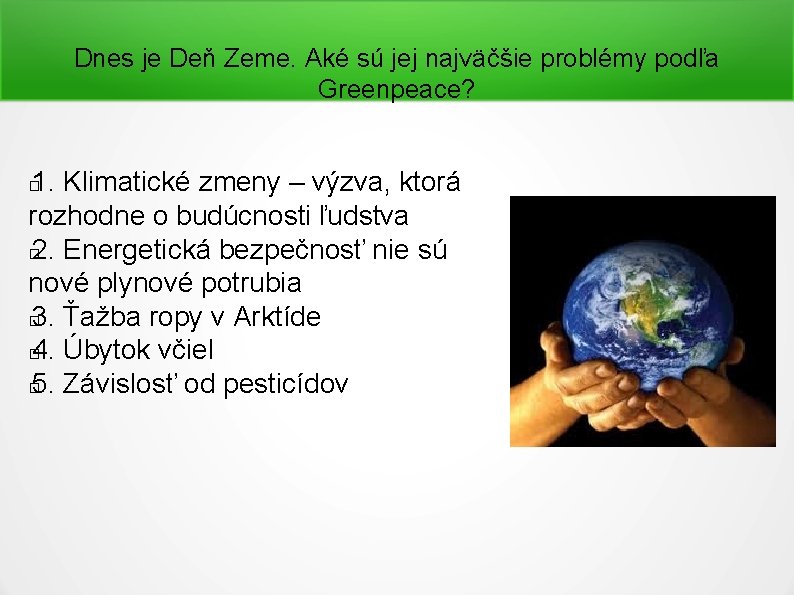 Dnes je Deň Zeme. Aké sú jej najväčšie problémy podľa Greenpeace?

1. Klimatické zmeny – výzva, ktorá rozhodne o budúcnosti ľudstva
2. Energetická bezpečnosť nie sú nové plynové potrubia
3. Ťažba ropy v Arktíde
4. Úbytok včiel
5. Závislosť od pesticídov